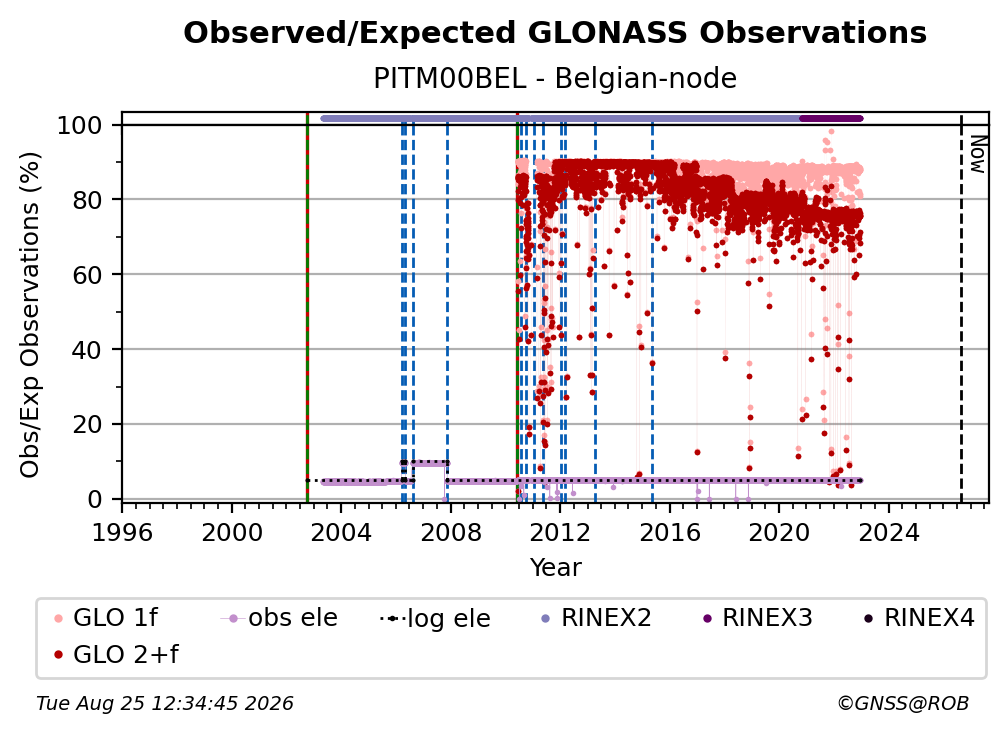 Observed/Expected GLONASS Observations
PITM00BEL - Belgian-node

Obs/Exp Observations (%)
100
80
60
40
20
0

Now

1996 2000 2004 2008 2012 2016 2020 2024
Year

GLO 1f
obs ele
log ele
RINEX2
RINEX3
RINEX4
GLO 2+f

Tue Aug 25 12:34:45 2026
©GNSS@ROB